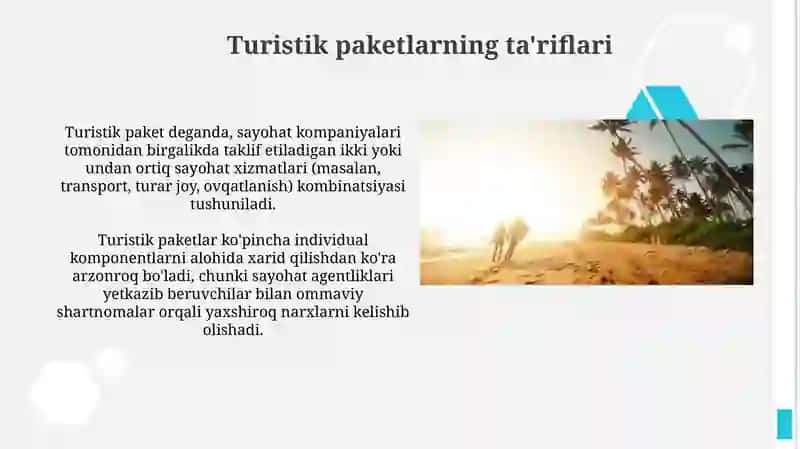 Turistik paketlarning ta'riflari

Turistik paket deganda, sayohat kompaniyalari tomonidan birgalikda taklif etiladigan ikki yoki undan ortiq sayohat xizmatlari (masalan, transport, turar joy, ovqatlanish) kombinatsiyasi tushuniladi.

Turistik paketlar ko'pincha individual komponentlarni alohida xarid qilishdan ko'ra arzonroq bo'ladi, chunki sayohat agentliklari yetkazib beruvchilar bilan ommaviy shartnomalar orqali yaxshiroq narxlarni kelishib olishadi.